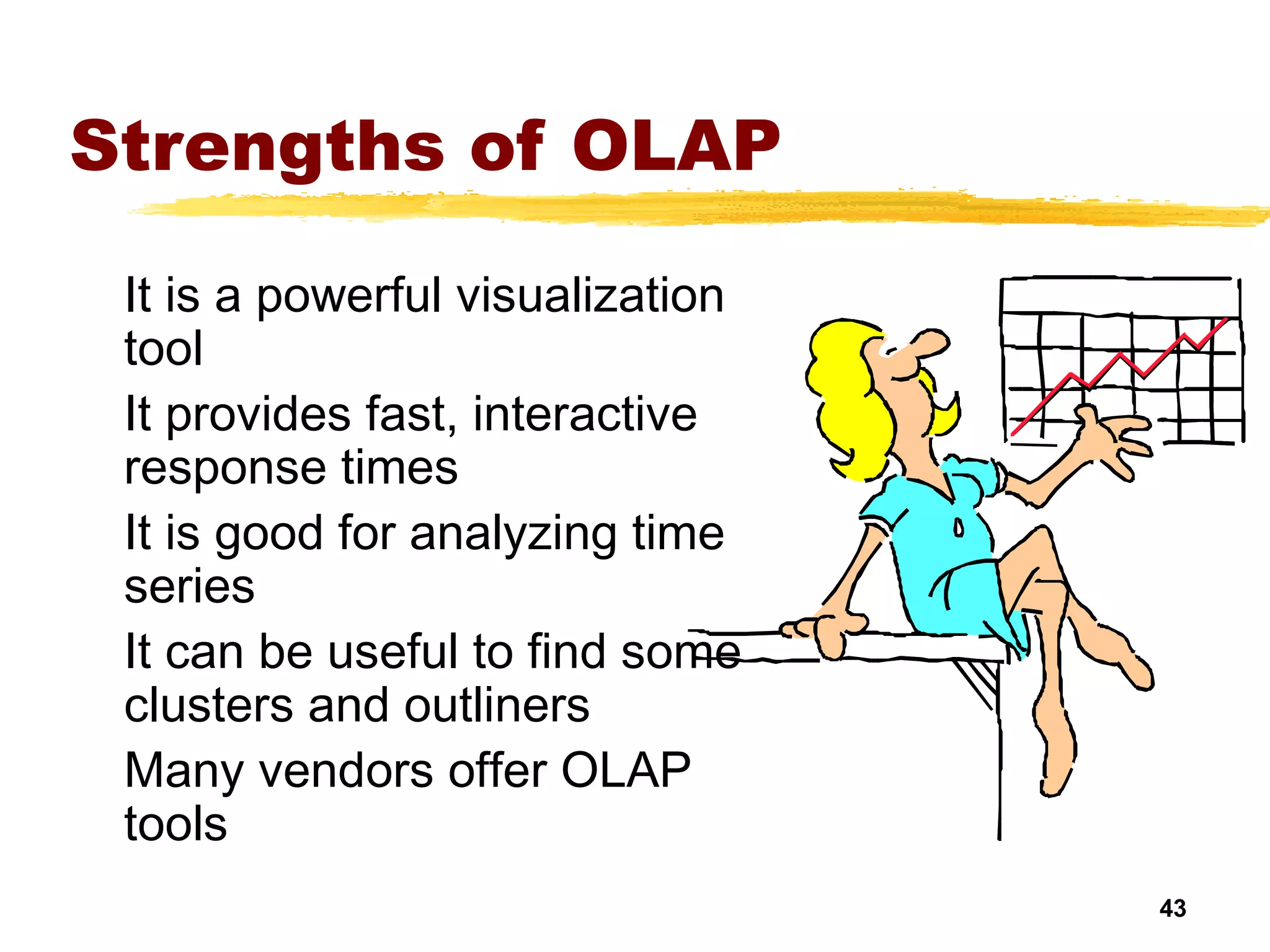 Strengths of OLAP

It is a powerful visualization tool

It provides fast, interactive response times

It is good for analyzing time series

It can be useful to find some clusters and outliners

Many vendors offer OLAP tools

43